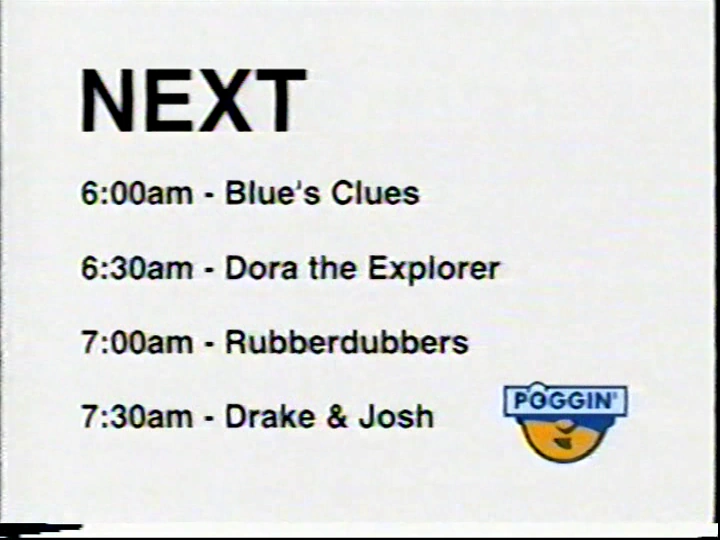 NEXT

6:00am - Blue's Clues

6:30am - Dora the Explorer

7:00am - Rubberdubbers

7:30am - Drake & Josh

POGGIN'